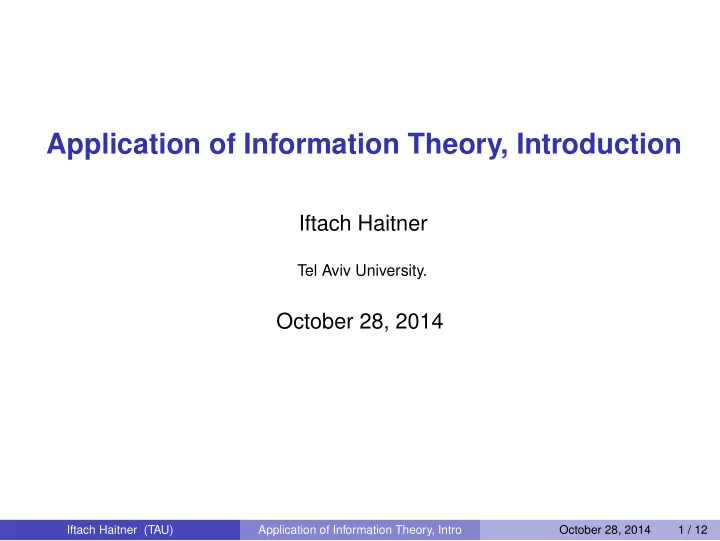 Application of Information Theory, Introduction

Iftach Haitner

Tel Aviv University.

October 28, 2014

Iftach Haitner (TAU) Application of Information Theory, Intro October 28, 2014 1 / 12